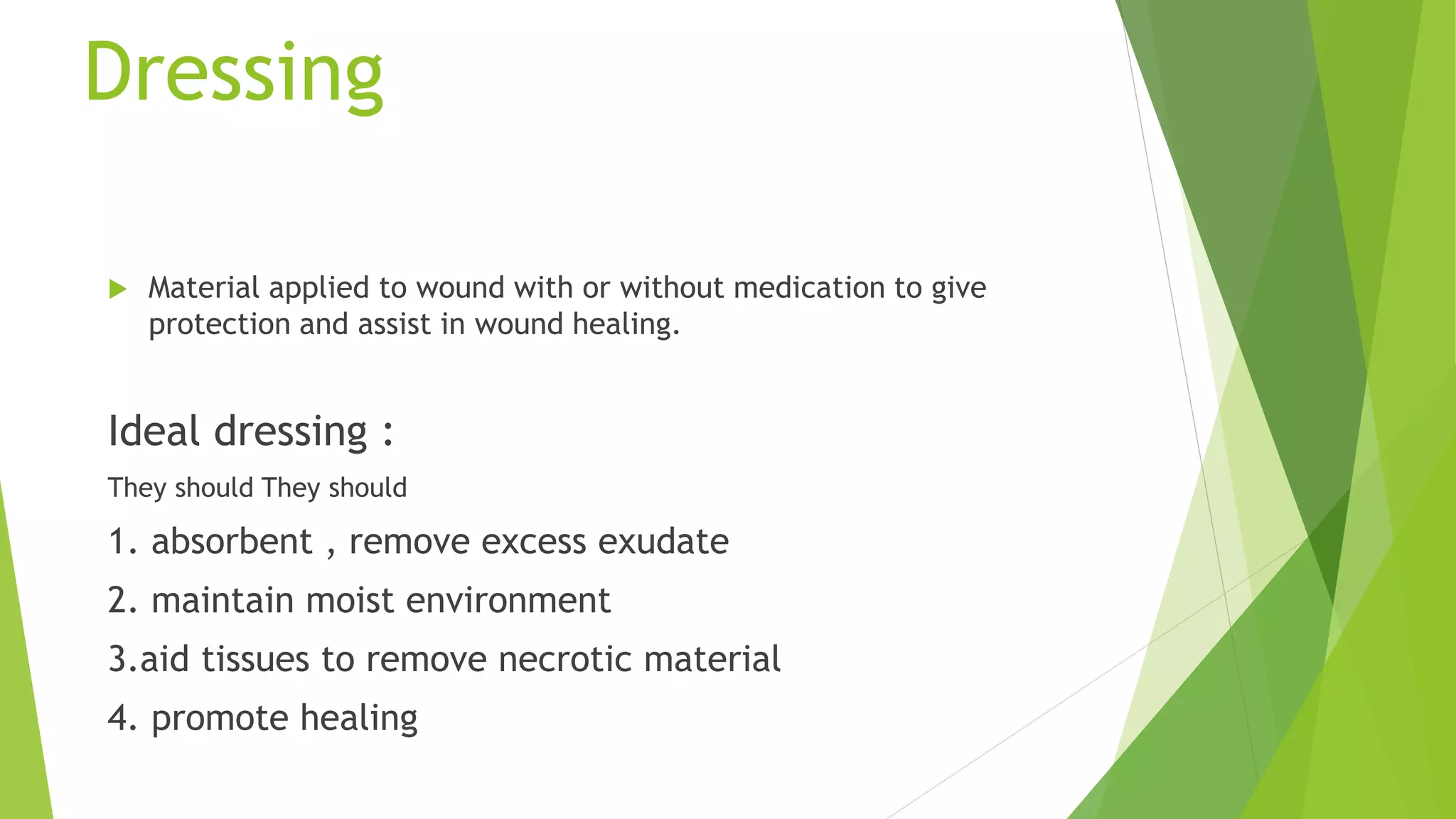 Dressing

Material applied to wound with or without medication to give protection and assist in wound healing.

Ideal dressing :

They should They should

1. absorbent , remove excess exudate

2. maintain moist environment

3.aid tissues to remove necrotic material

4. promote healing